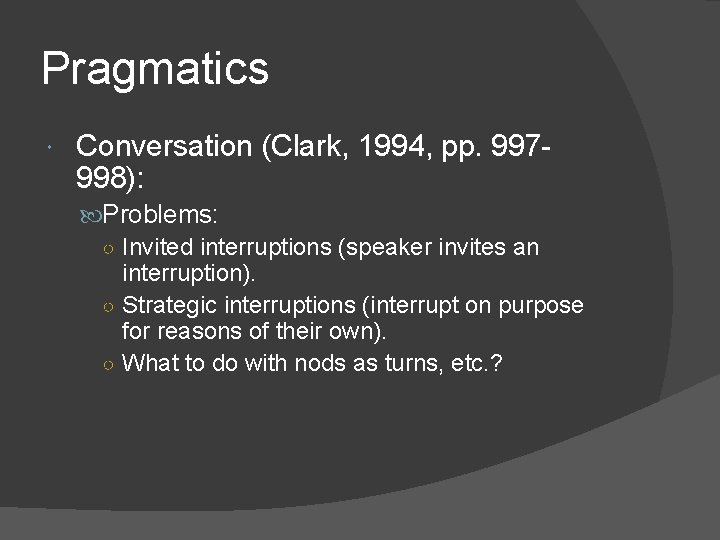 Pragmatics

Conversation (Clark, 1994, pp. 997-998):

Problems:

Invited interruptions (speaker invites an interruption).

Strategic interruptions (interrupt on purpose for reasons of their own).

What to do with nods as turns, etc.?